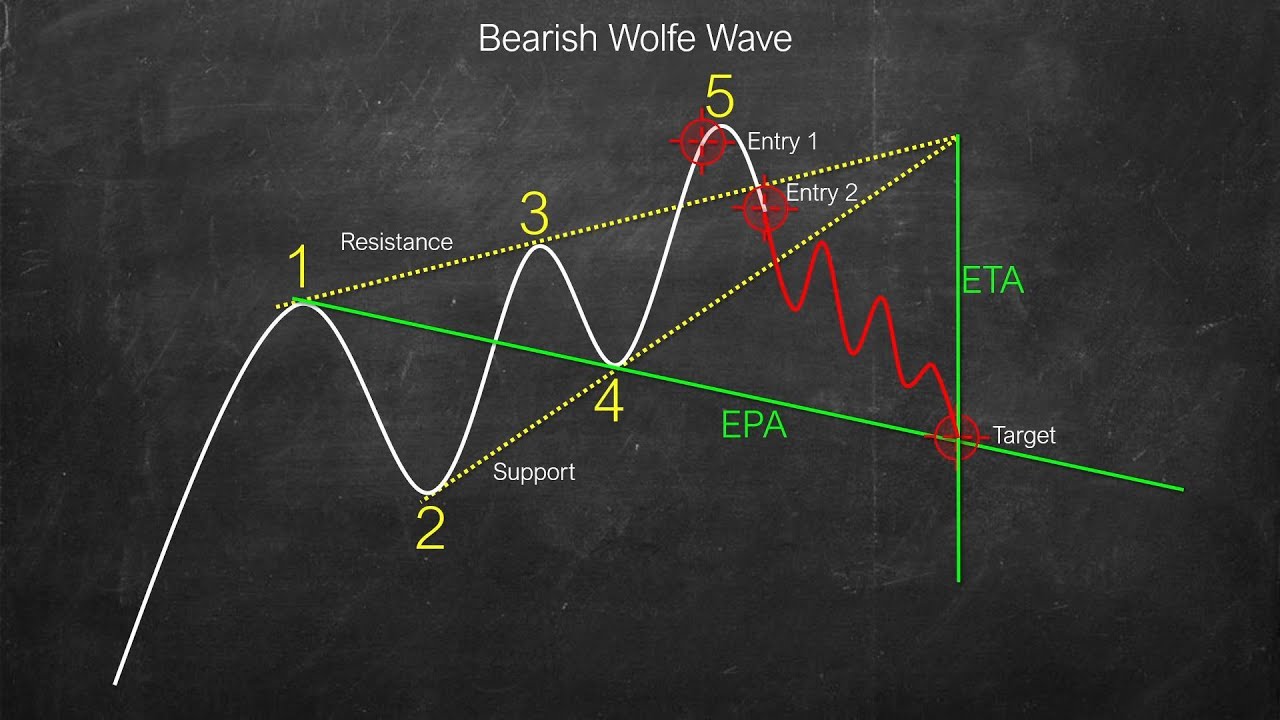 Bearish Wolfe Wave

5

Entry 1

Entry 2

3

Resistance

1

ETA

4

EPA

Target

Support

2